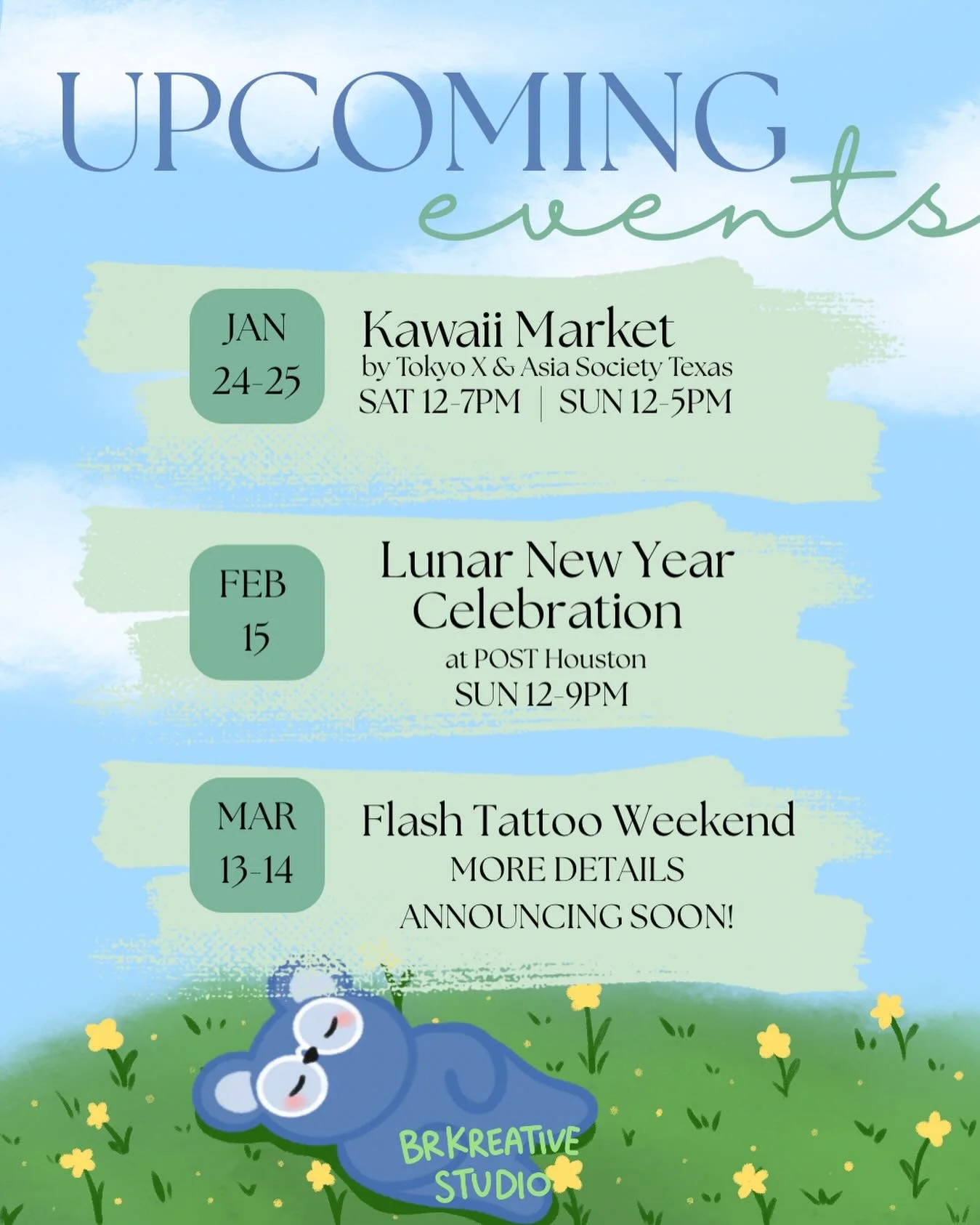 UPCOMING
events

JAN
24-25

Kawaii Market
by Tokyo X & Asia Society Texas
SAT 12-7PM | SUN 12-5PM

FEB
15

Lunar New Year
Celebration
at POST Houston
SUN 12-9PM

MAR
13-14

Flash Tattoo Weekend
MORE DETAILS
ANNOUNCING SOON!

BRKREATIVE
STUDIO